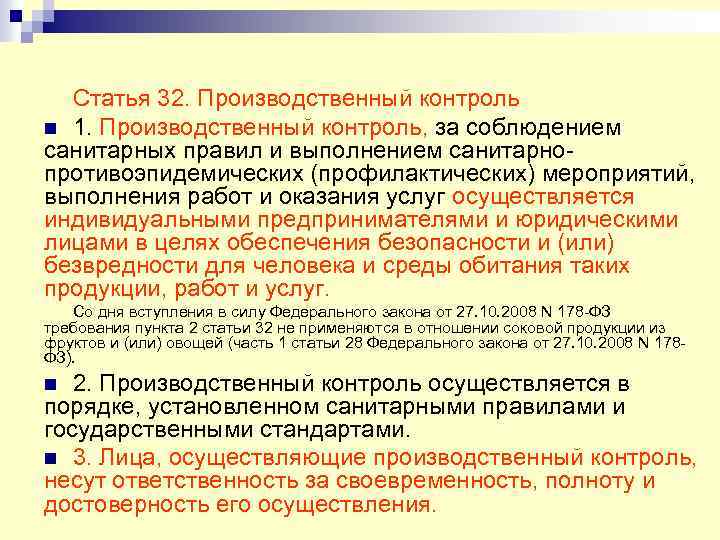 Статья 32. Производственный контроль

1. Производственный контроль, за соблюдением санитарных правил и выполнением санитарно-противоэпидемических (профилактических) мероприятий, выполнения работ и оказания услуг осуществляется индивидуальными предпринимателями и юридическими лицами в целях обеспечения безопасности и (или) безвредности для человека и среды обитания таких продукции, работ и услуг.

Со дня вступления в силу Федерального закона от 27.10.2008 N 178-ФЗ требования пункта 2 статьи 32 не применяются в отношении соковой продукции из фруктов и (или) овощей (часть 1 статьи 28 Федерального закона от 27.10.2008 N 178-ФЗ).

2. Производственный контроль осуществляется в порядке, установленном санитарными правилами и государственными стандартами.

3. Лица, осуществляющие производственный контроль, несут ответственность за своевременность, полноту и достоверность его осуществления.